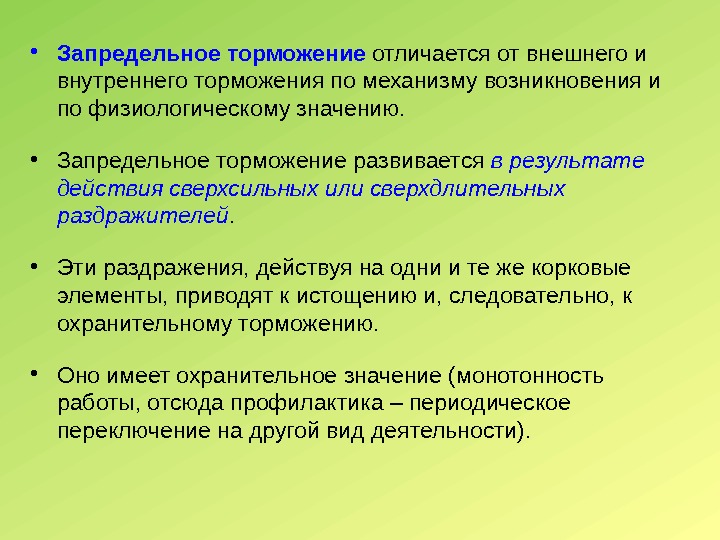 • Запредельное торможение отличается от внешнего и внутреннего торможения по механизму возникновения и по физиологическому значению.

• Запредельное торможение развивается в результате действия сверхсильных или сверхдлительных раздражителей.

• Эти раздражения, действуя на одни и те же корковые элементы, приводят к истощению и, следовательно, к охранительному торможению.

• Оно имеет охранительное значение (монотонность работы, отсюда профилактика – периодическое переключение на другой вид деятельности).